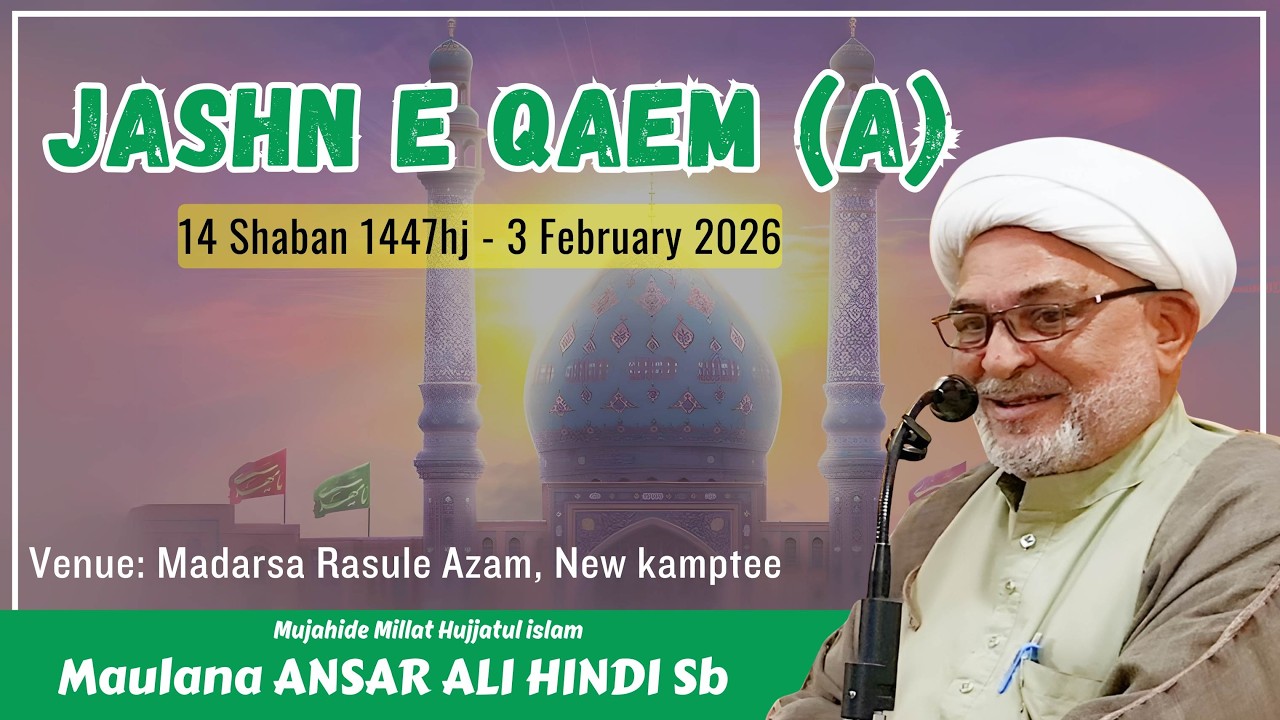 JASHN E QAEM (A)

14 Shaban 1447hj - 3 February 2026

Venue: Madarsa Rasule Azam, New kamptee

Mujahide Millat Hujjatul islam

Maulana ANSAR ALI HINDI Sb